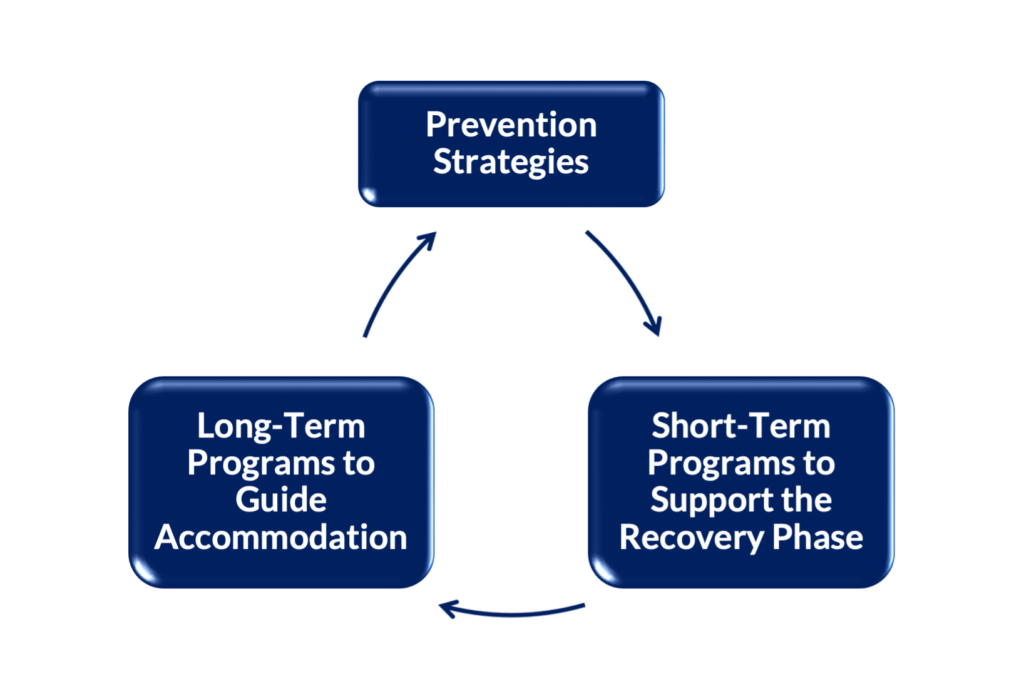 Prevention Strategies

Short-Term Programs to Support the Recovery Phase

Long-Term Programs to Guide Accommodation